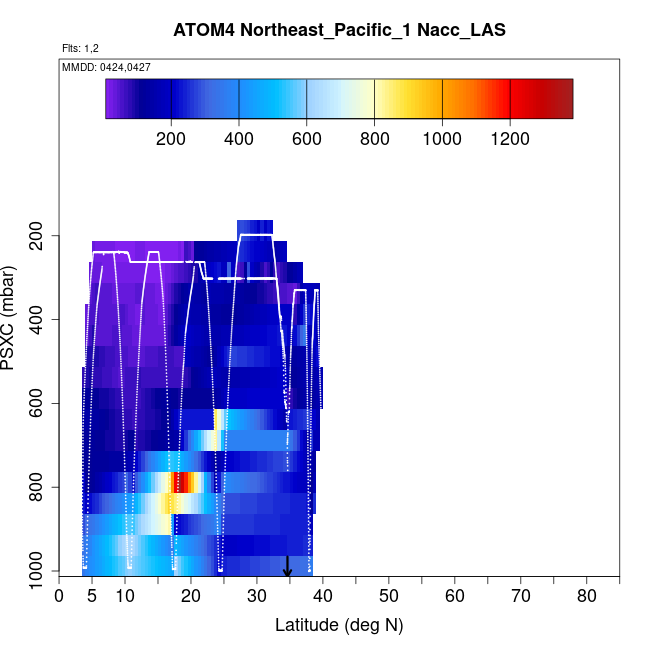 ATOM4 Northeast_Pacific_1 Nacc_LAS

Flts: 1,2

MMDD: 0424,0427

200 400 600 800 1000 1200

PSXC (mbar)

200
400
600
800
1000

0 5 10 20 30 40 50 60 70 80

Latitude (deg N)